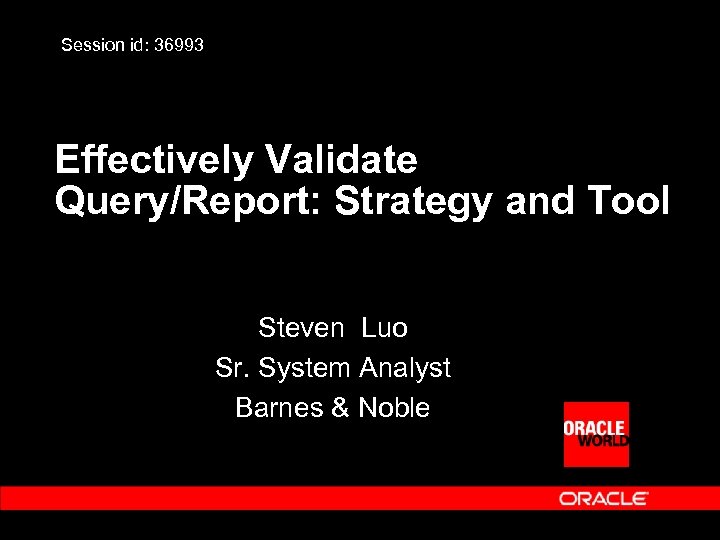 Session id: 36993

Effectively Validate Query/Report: Strategy and Tool

Steven Luo

Sr. System Analyst

Barnes & Noble

ORACLE WORLD

ORACLE